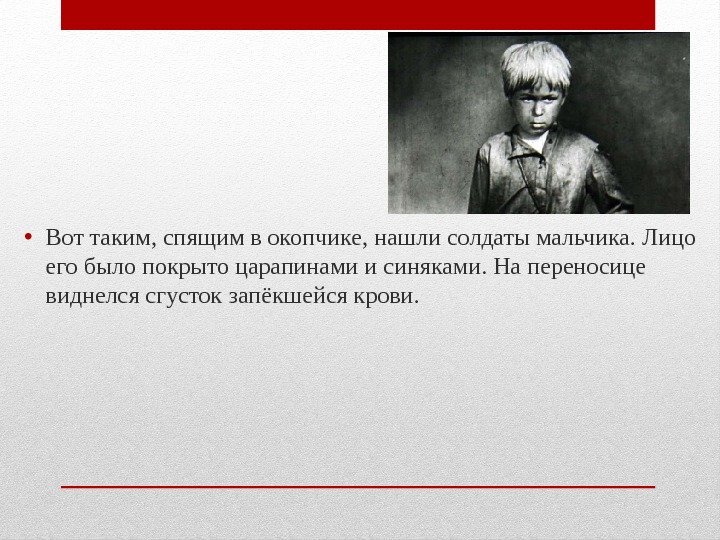 • Вот таким, спящим в окопчике, нашли солдаты мальчика. Лицо его было покрыто царапинами и синяками. На переносице виднелся сгусток запёкшейся крови.